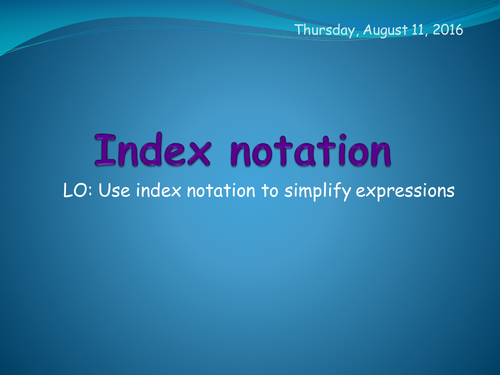 Thursday, August 11, 2016

Index notation

LO: Use index notation to simplify expressions